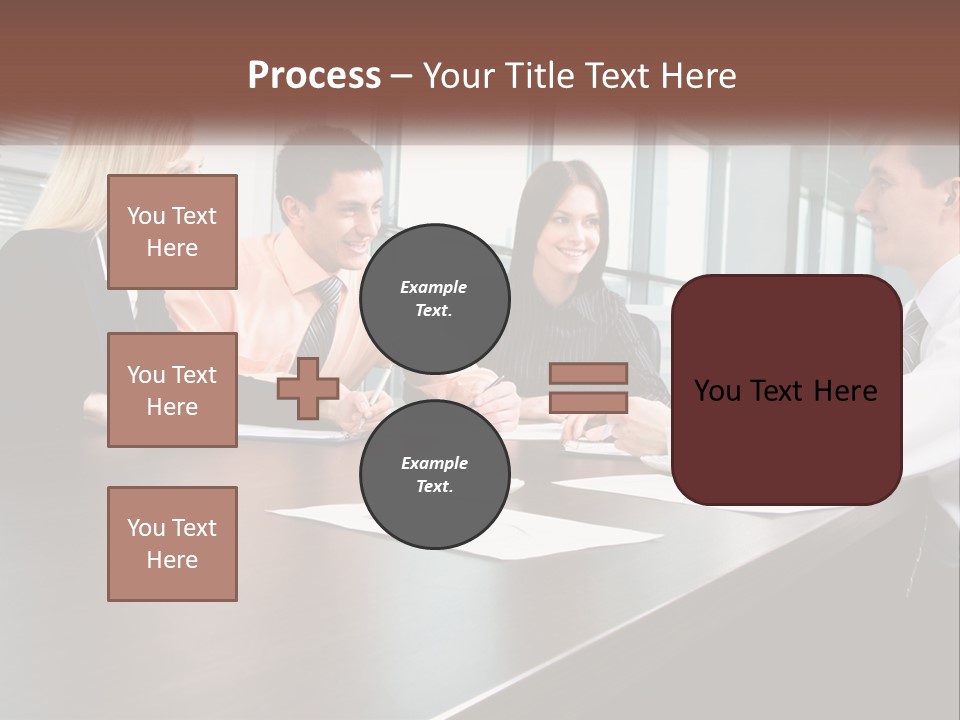 Process – Your Title Text Here

You Text Here

You Text Here

You Text Here

Example Text.

Example Text.

You Text Here